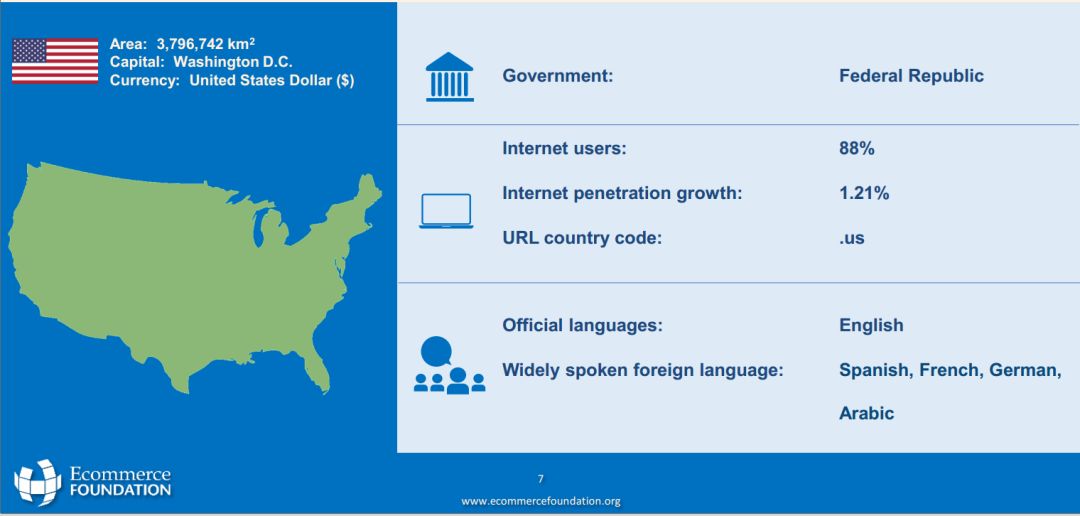 Area: 3,796,742 km$^2$
Capital: Washington D.C.
Currency: United States Dollar ($)

Government: Federal Republic

Internet users: 88%

Internet penetration growth: 1.21%

URL country code: .us

Official languages: English

Widely spoken foreign language: Spanish, French, German, Arabic

Ecommerce FOUNDATION

7

www.ecommercefoundation.org